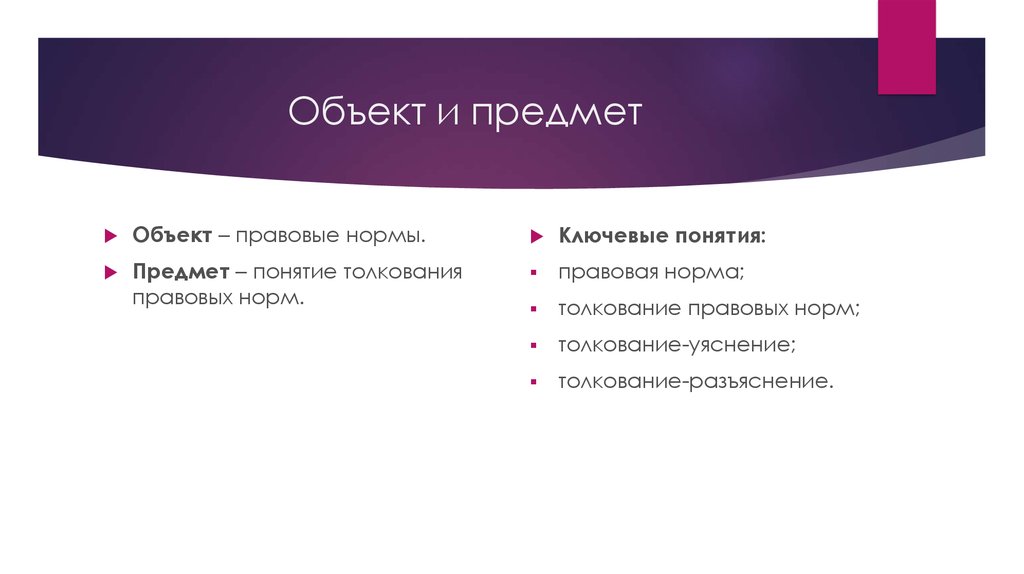 Объект и предмет

Объект – правовые нормы.

Предмет – понятие толкования правовых норм.

Ключевые понятия:

правовая норма;

толкование правовых норм;

толкование-уяснение;

толкование-разъяснение.